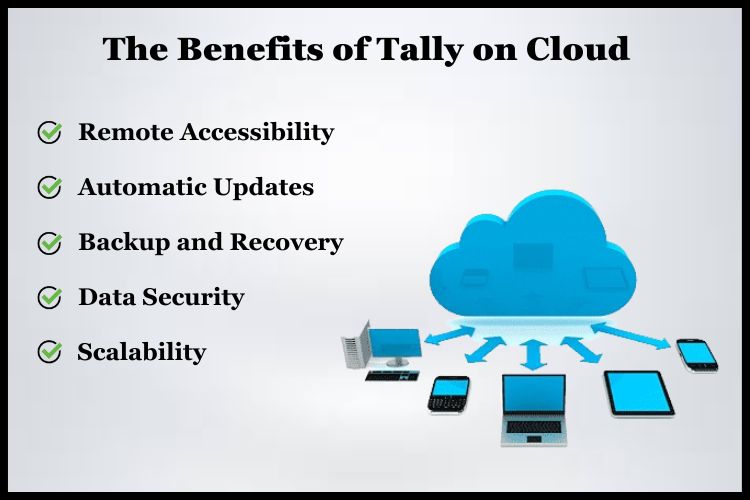 The Benefits of Tally on Cloud

Remote Accessibility

Automatic Updates

Backup and Recovery

Data Security

Scalability